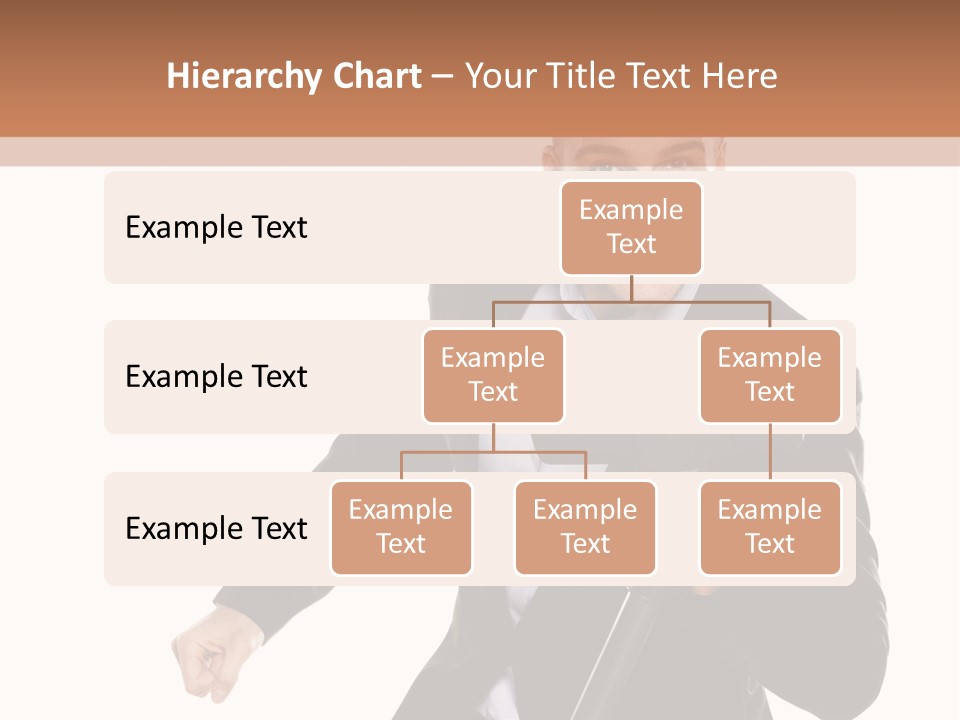 Hierarchy Chart – Your Title Text Here

Example Text

Example Text

Example Text

Example Text

Example Text

Example Text

Example Text

Example Text

Example Text